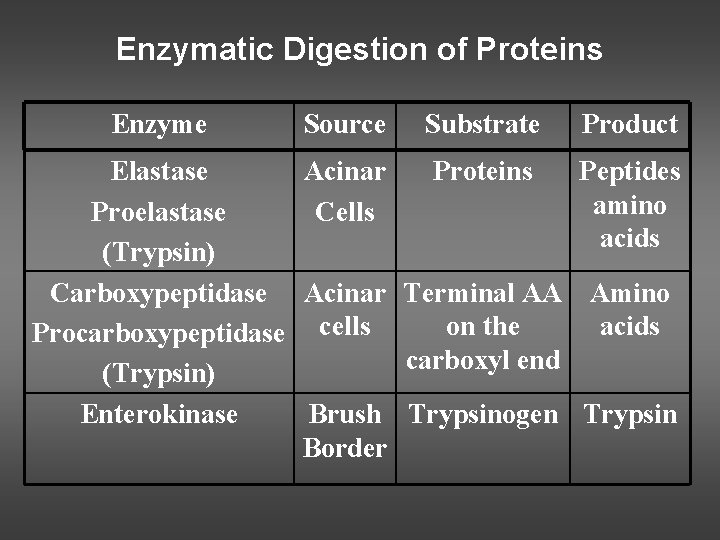 Enzymatic Digestion of Proteins

| Enzyme | Source | Substrate | Product |
|---|---|---|---|
| Elastase Proelastase (Trypsin) | Acinar Cells | Proteins | Peptides amino acids |
| Carboxypeptidase Procarboxypeptidase (Trypsin) | Acinar cells | Terminal AA on the carboxyl end | Amino acids |
| Enterokinase | Brush Border | Trypsinogen | Trypsin |